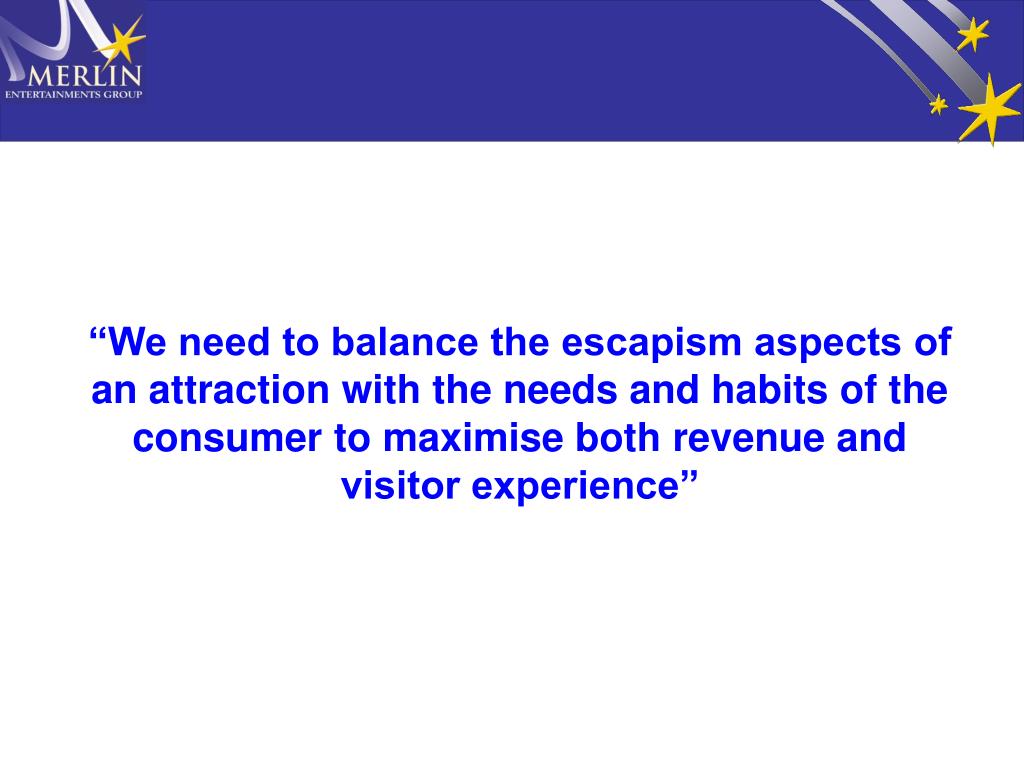 MERLIN
ENTERTAINMENTS GROUP

“We need to balance the escapism aspects of an attraction with the needs and habits of the consumer to maximise both revenue and visitor experience”